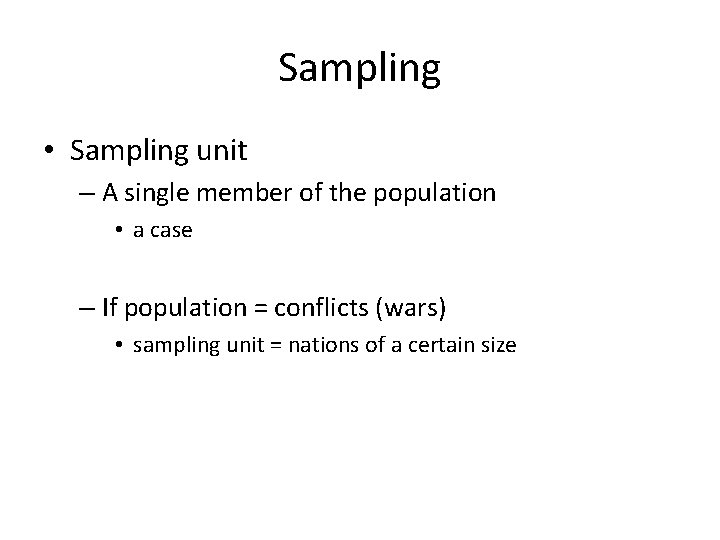 Sampling

• Sampling unit
– A single member of the population
• a case

– If population = conflicts (wars)
• sampling unit = nations of a certain size